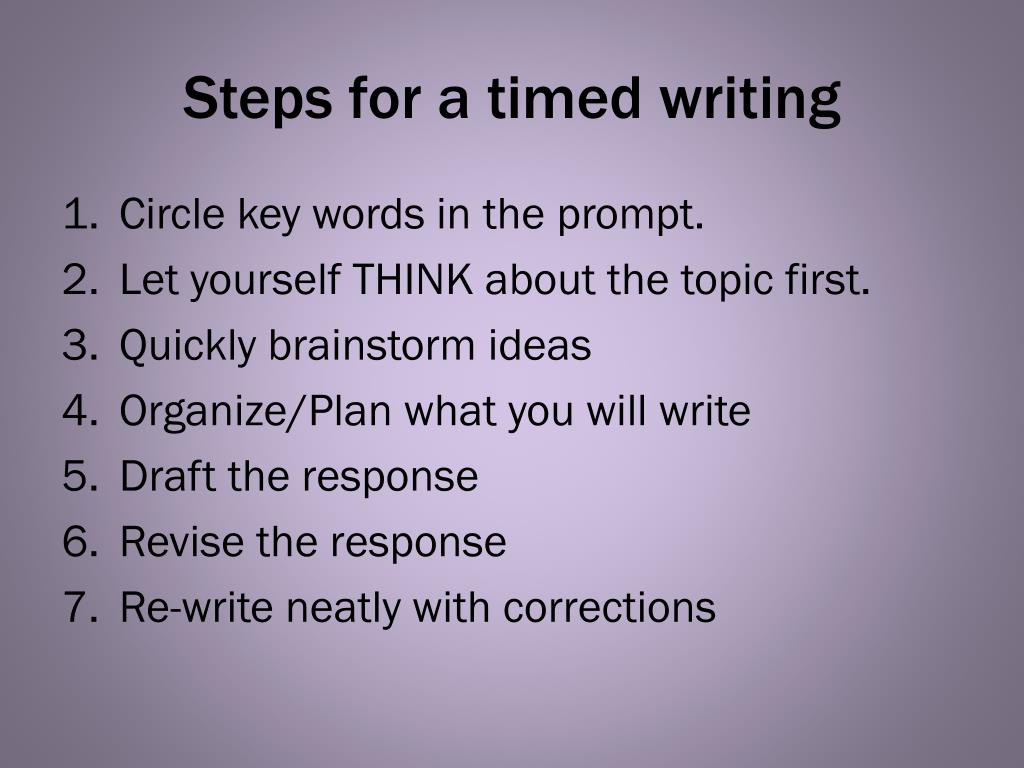 Steps for a timed writing

1. Circle key words in the prompt.
2. Let yourself THINK about the topic first.
3. Quickly brainstorm ideas
4. Organize/Plan what you will write
5. Draft the response
6. Revise the response
7. Re-write neatly with corrections